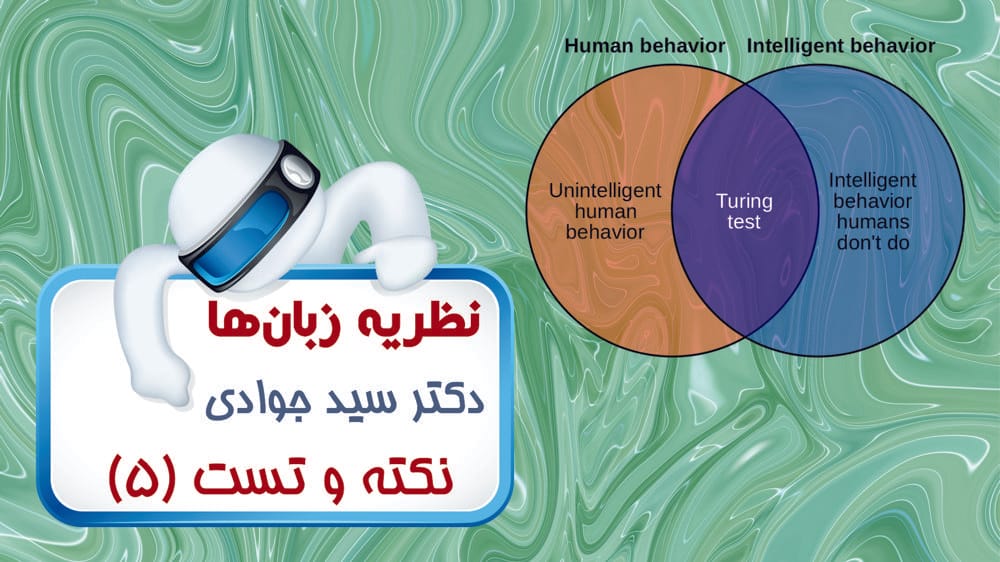 Human behavior

Intelligent behavior

Unintelligent human behavior

Turing test

Intelligent behavior humans don't do

نظریه زبان‌ها

دکتر سید جوادی

نکته و تست (۵)